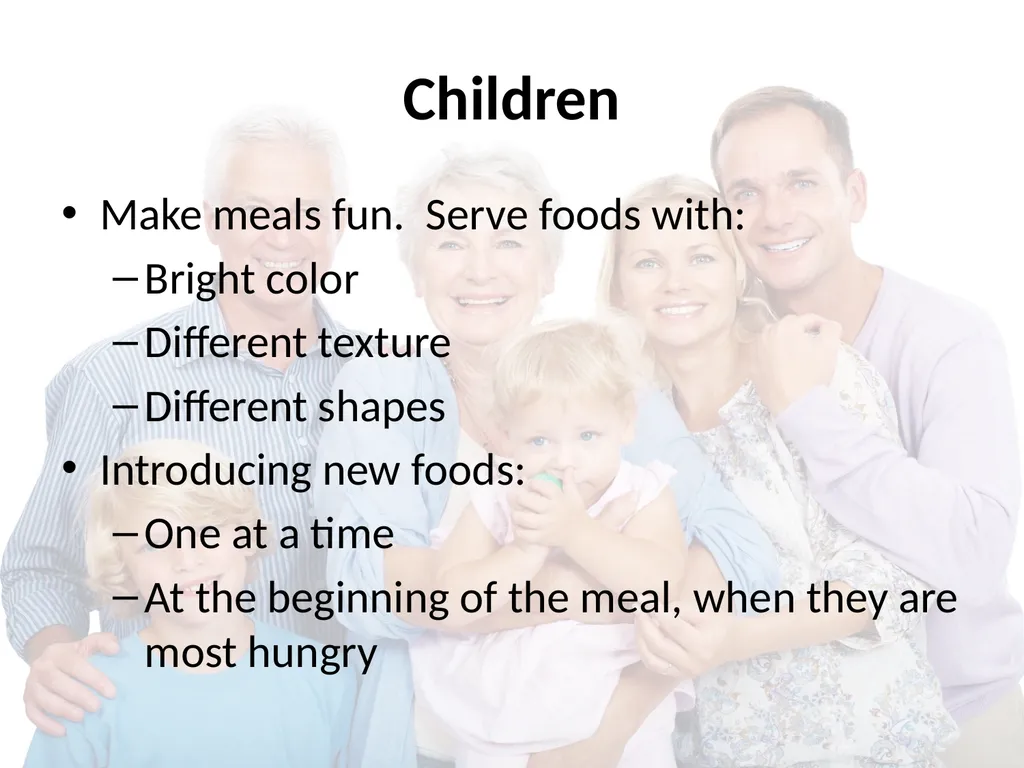 Children

• Make meals fun.  Serve foods with:
– Bright color
– Different texture
– Different shapes
• Introducing new foods:
– One at a time
– At the beginning of the meal, when they are most hungry